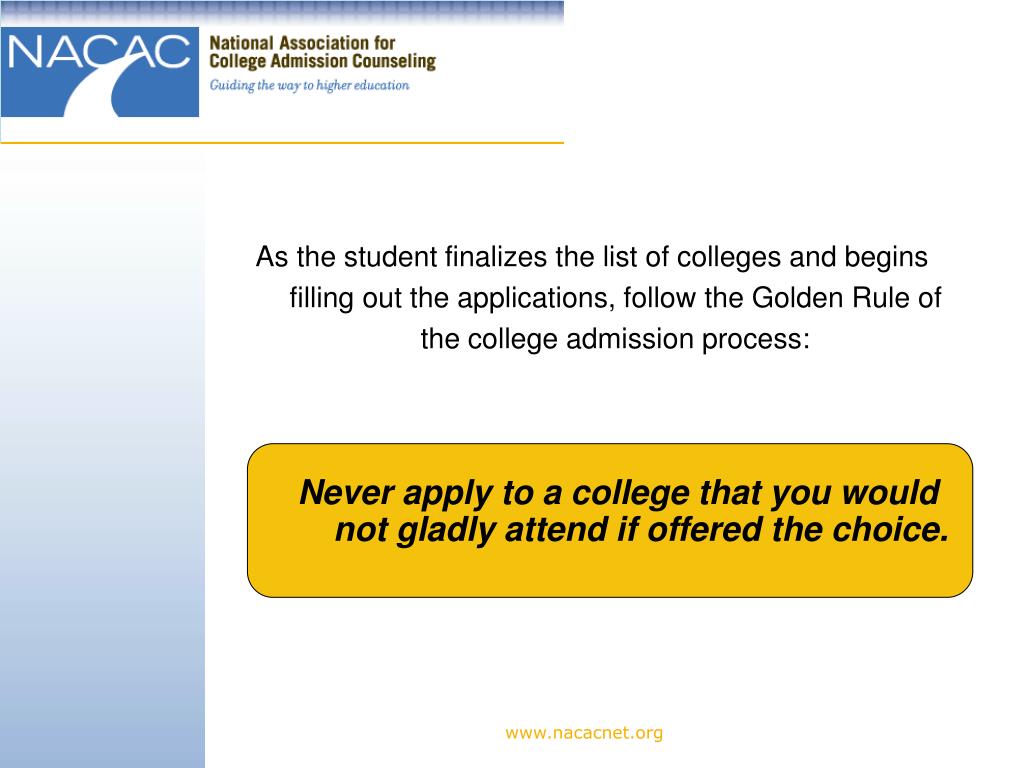 NACAC

National Association for College Admission Counseling

Guiding the way to higher education

As the student finalizes the list of colleges and begins filling out the applications, follow the Golden Rule of the college admission process:

Never apply to a college that you would not gladly attend if offered the choice.

www.nacacnet.org